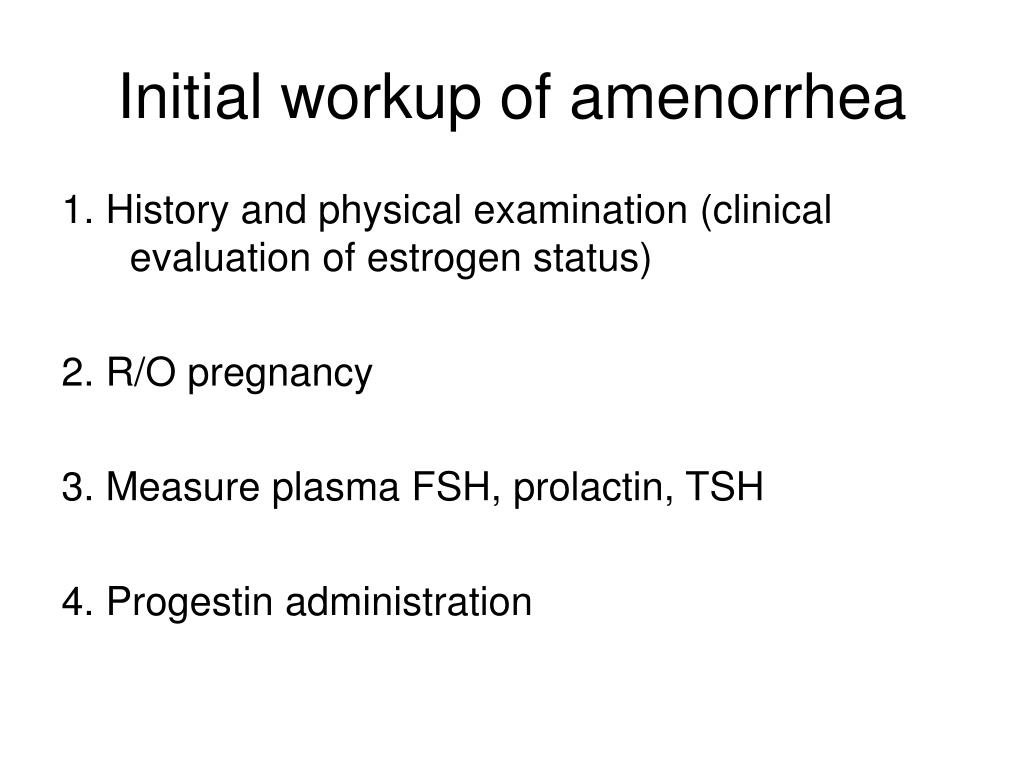 Initial workup of amenorrhea

1. History and physical examination (clinical evaluation of estrogen status)

2. R/O pregnancy

3. Measure plasma FSH, prolactin, TSH

4. Progestin administration